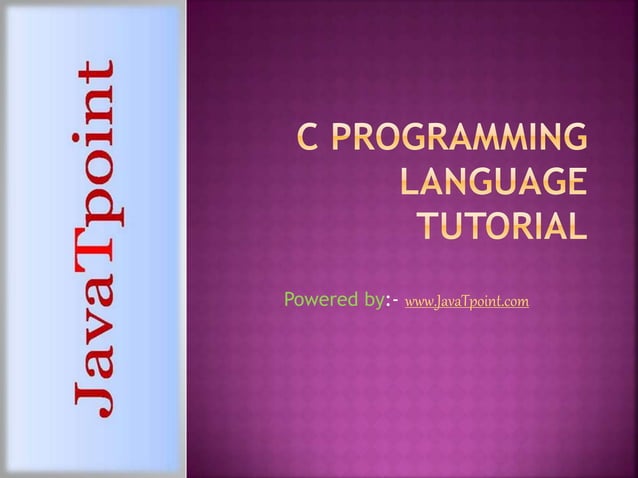 JavaTpoint

C PROGRAMMING LANGUAGE TUTORIAL

Powered by:- www.JavaTpoint.com